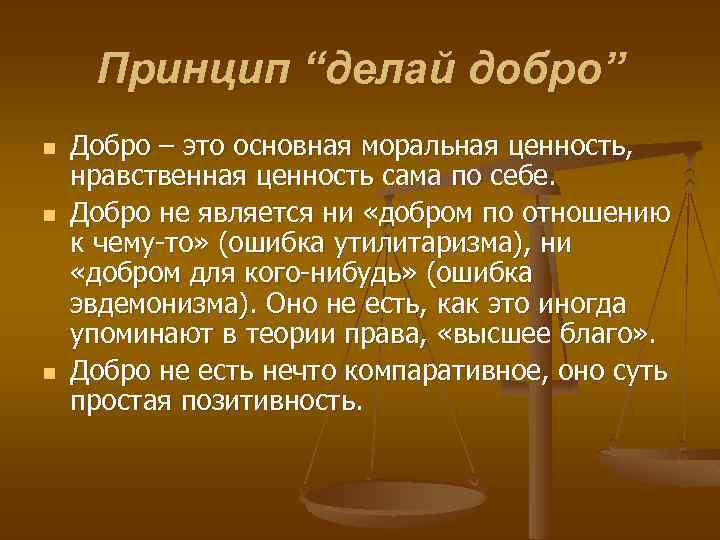 Принцип “делай добро”

Добро – это основная моральная ценность, нравственная ценность сама по себе.

Добро не является ни «добром по отношению к чему-то» (ошибка утилитаризма), ни «добром для кого-нибудь» (ошибка эвдемонизма). Оно не есть, как это иногда упоминают в теории права, «высшее благо».

Добро не есть нечто компаративное, оно суть простая позитивность.